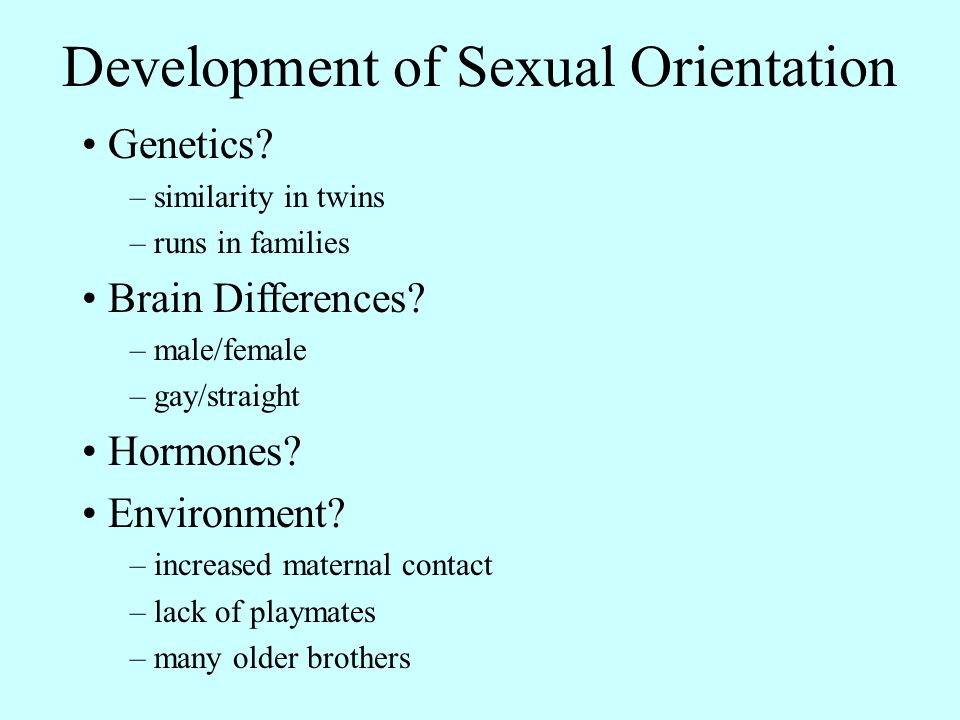 Development of Sexual Orientation

• Genetics?
– similarity in twins
– runs in families

• Brain Differences?
– male/female
– gay/straight

• Hormones?

• Environment?
– increased maternal contact
– lack of playmates
– many older brothers